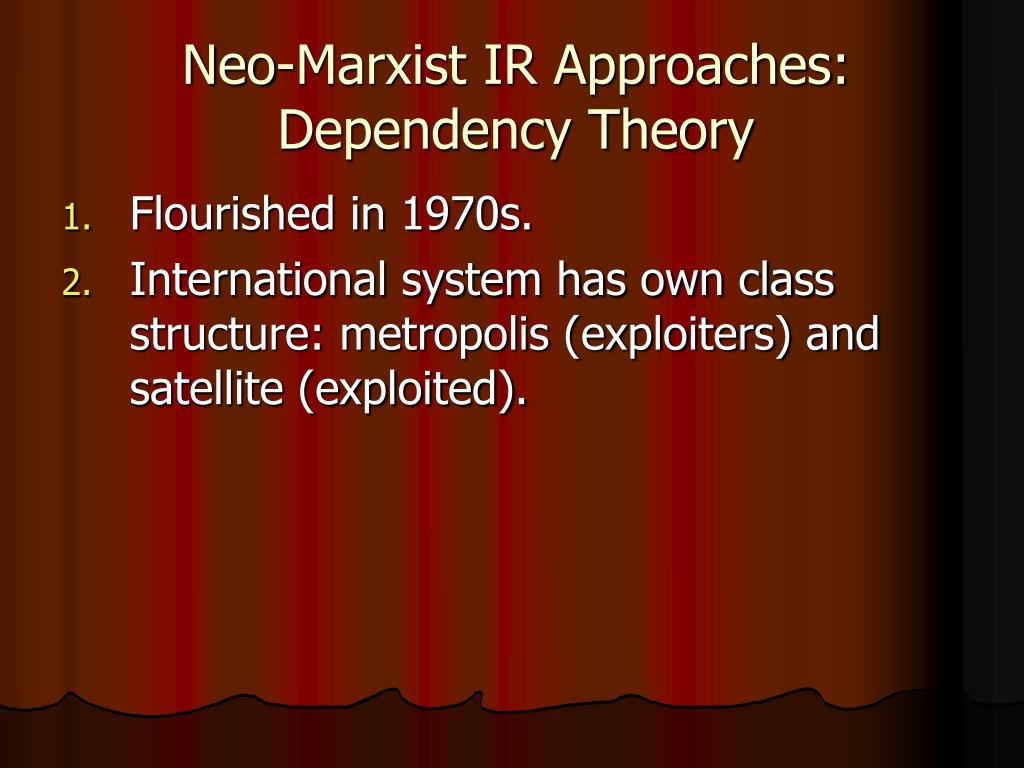 Neo-Marxist IR Approaches: Dependency Theory

1. Flourished in 1970s.
2. International system has own class structure: metropolis (exploiters) and satellite (exploited).